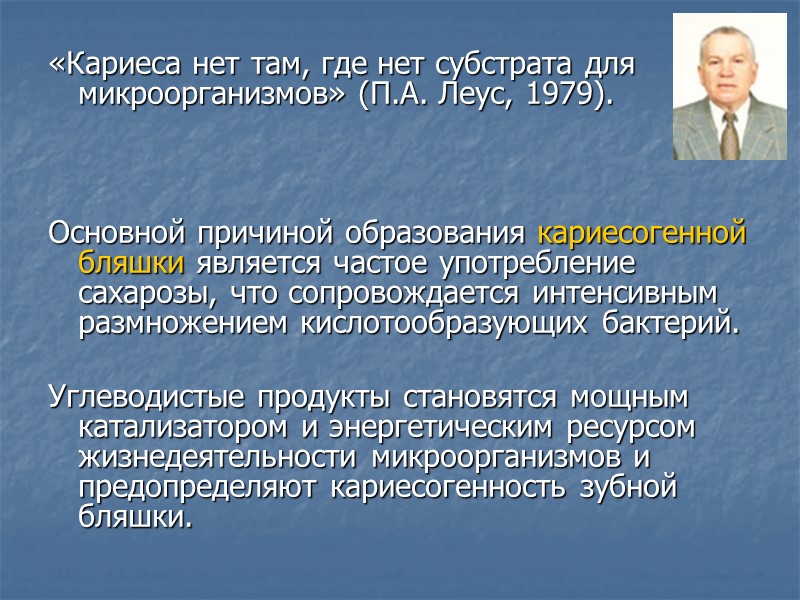 «Кариеса нет там, где нет субстрата для микроорганизмов» (П.А. Леус, 1979).

Основной причиной образования кариесогенной бляшки является частое употребление сахарозы, что сопровождается интенсивным размножением кислотообразующих бактерий.

Углеводистые продукты становятся мощным катализатором и энергетическим ресурсом жизнедеятельности микроорганизмов и предопределяют кариесогенность зубной бляшки.